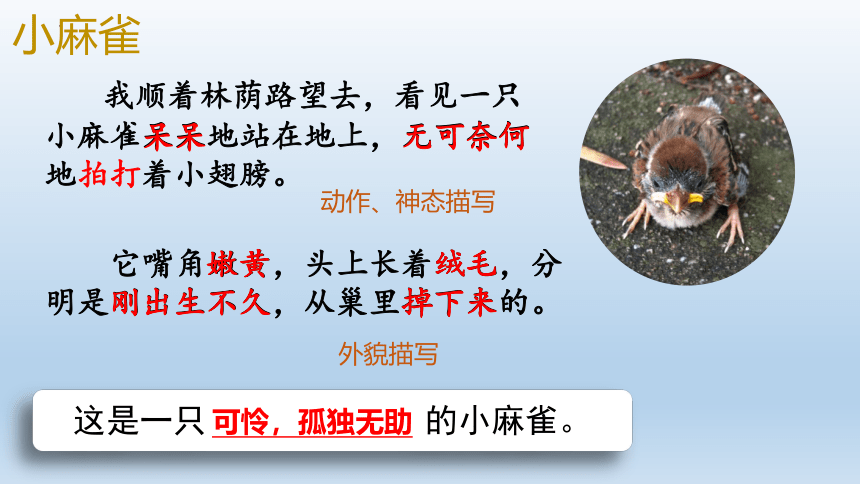 小麻雀

我顺着林荫路望去，看见一只小麻雀呆呆地站在地上，无可奈何地拍打着小翅膀。

动作、神态描写

它嘴角嫩黄，头上长着绒毛，分明是刚出生不久，从巢里掉下来的。

外貌描写

这是一只 可怜，孤独无助 的小麻雀。